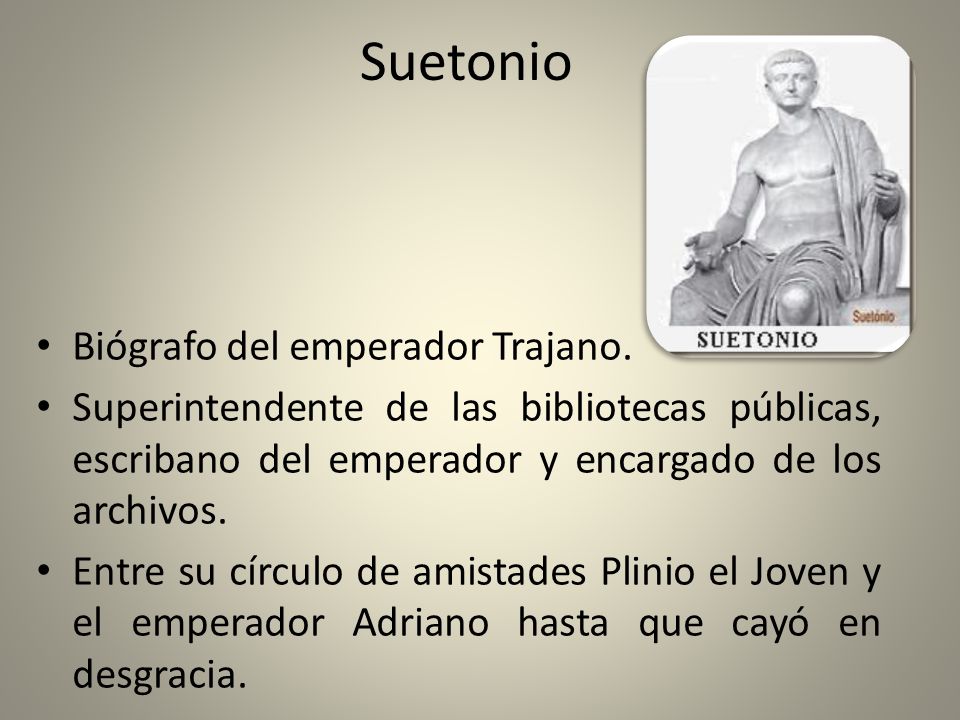 Suetonio

Suetónio

SUETONIO

• Biógrafo del emperador Trajano.
• Superintendente de las bibliotecas públicas, escribano del emperador y encargado de los archivos.
• Entre su círculo de amistades Plinio el Joven y el emperador Adriano hasta que cayó en desgracia.